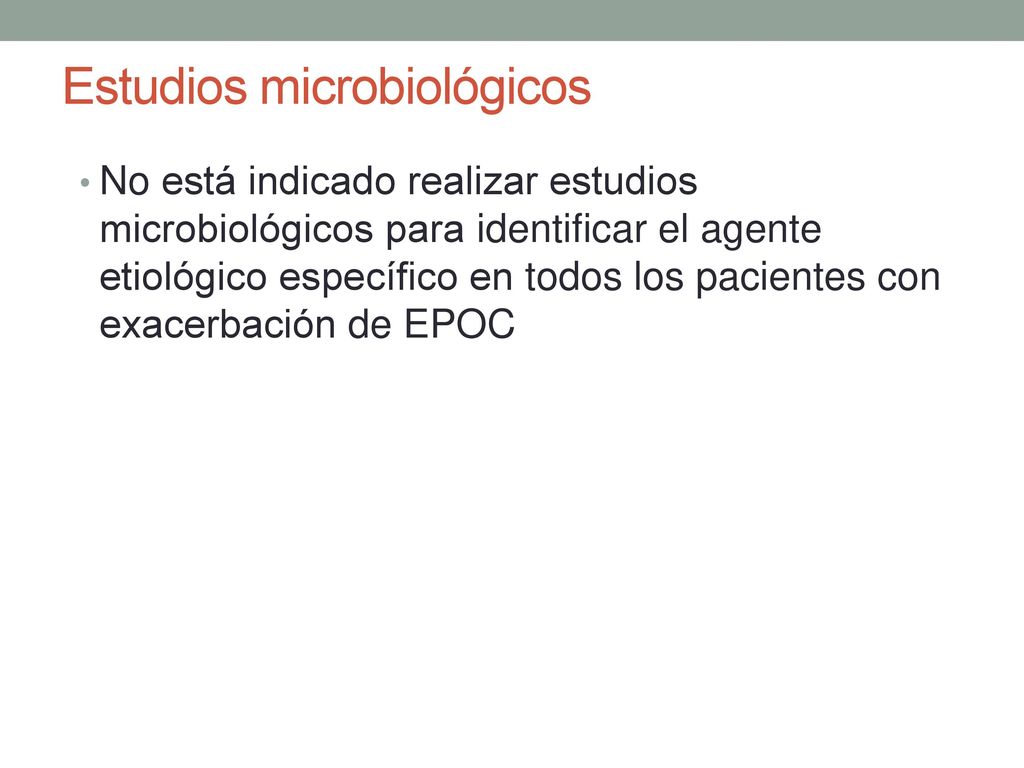 Estudios microbiológicos

• No está indicado realizar estudios microbiológicos para identificar el agente etiológico específico en todos los pacientes con exacerbación de EPOC